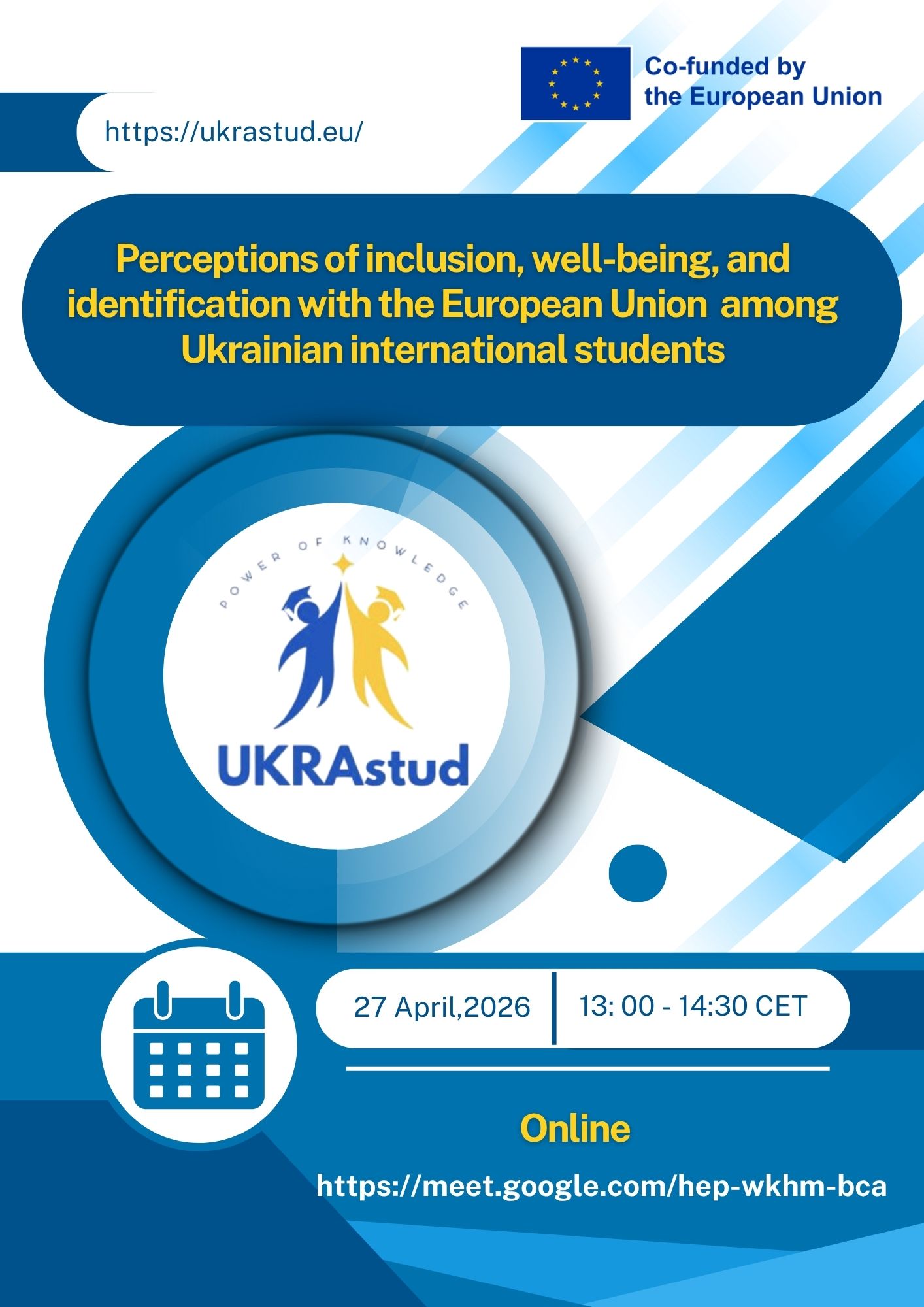 Co-funded by the European Union

https://ukrastud.eu/

Perceptions of inclusion, well-being, and identification with the European Union among Ukrainian international students

POWER OF KNOWLEDGE

UKRAstud

27 April,2026

13: 00 - 14:30 CET

Online

https://meet.google.com/hep-wkhm-bca